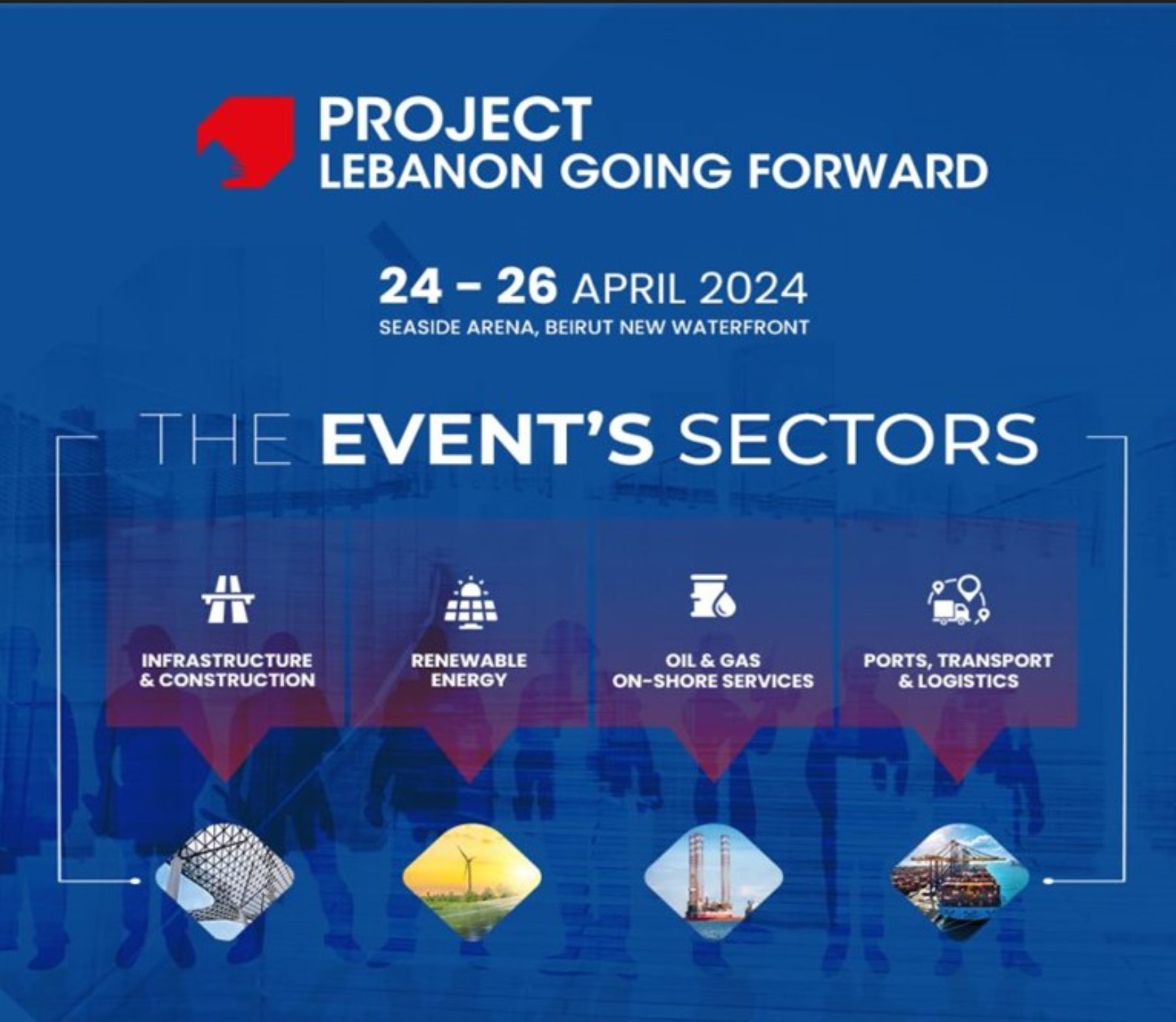 PROJECT
LEBANON GOING FORWARD

24 – 26 APRIL 2024
SEASIDE ARENA, BEIRUT NEW WATERFRONT

THE EVENT'S SECTORS

INFRASTRUCTURE & CONSTRUCTION

RENEWABLE ENERGY

OIL & GAS ON-SHORE SERVICES

PORTS, TRANSPORT & LOGISTICS